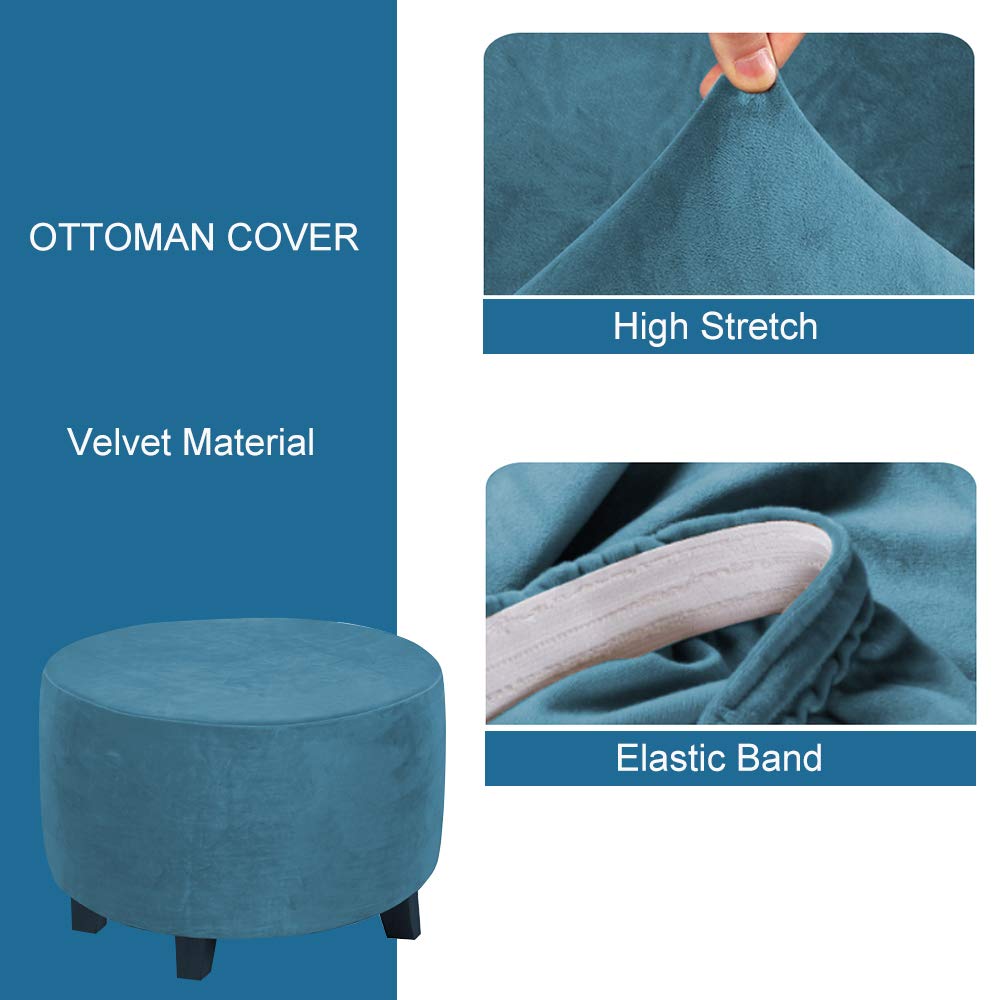 OTTOMAN COVER

Velvet Material

High Stretch

Elastic Band